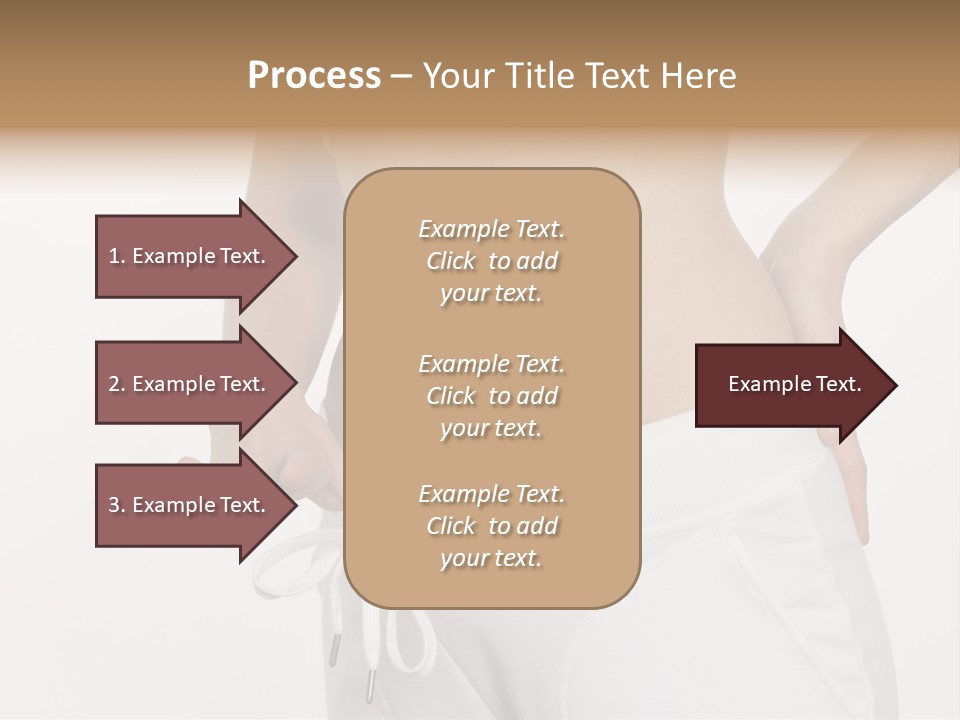 Process – Your Title Text Here

1. Example Text.

2. Example Text.

3. Example Text.

Example Text. Click to add your text.

Example Text. Click to add your text.

Example Text. Click to add your text.

Example Text.